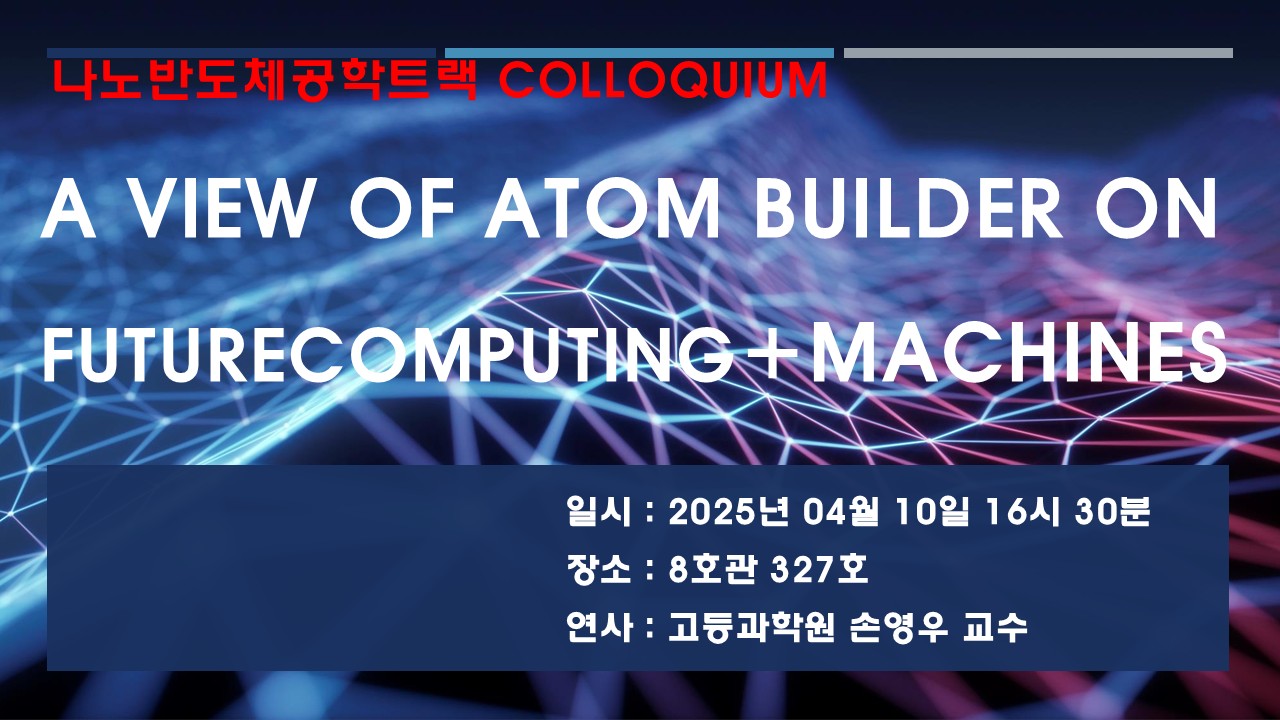 나노반도체공학트랙 COLLOQUIUM

A VIEW OF ATOM BUILDER ON FUTURECOMPUTING+MACHINES

일시 : 2025년 04월 10일 16시 30분
장소 : 8호관 327호
연사 : 고등과학원 손영우 교수